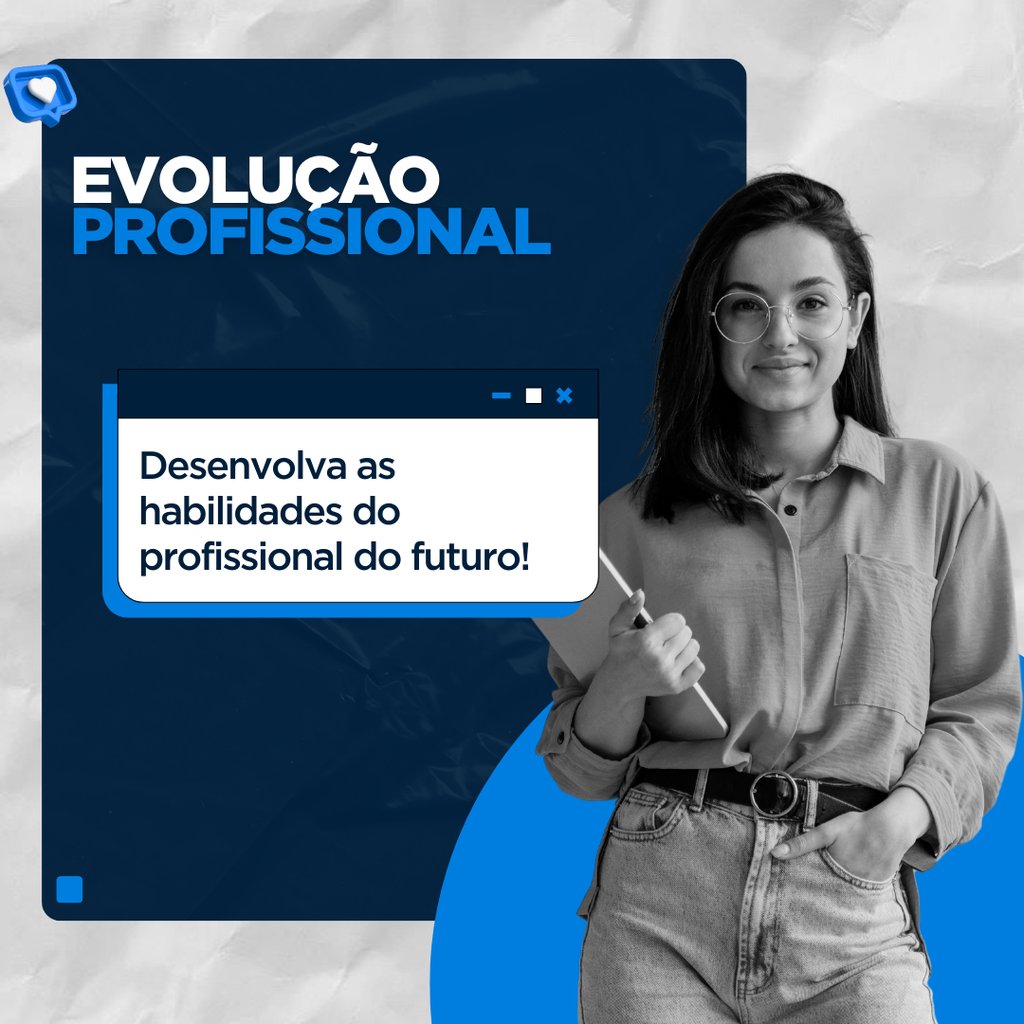 EVOLUÇÃO
PROFISSIONAL

Desenvolva as habilidades do profissional do futuro!